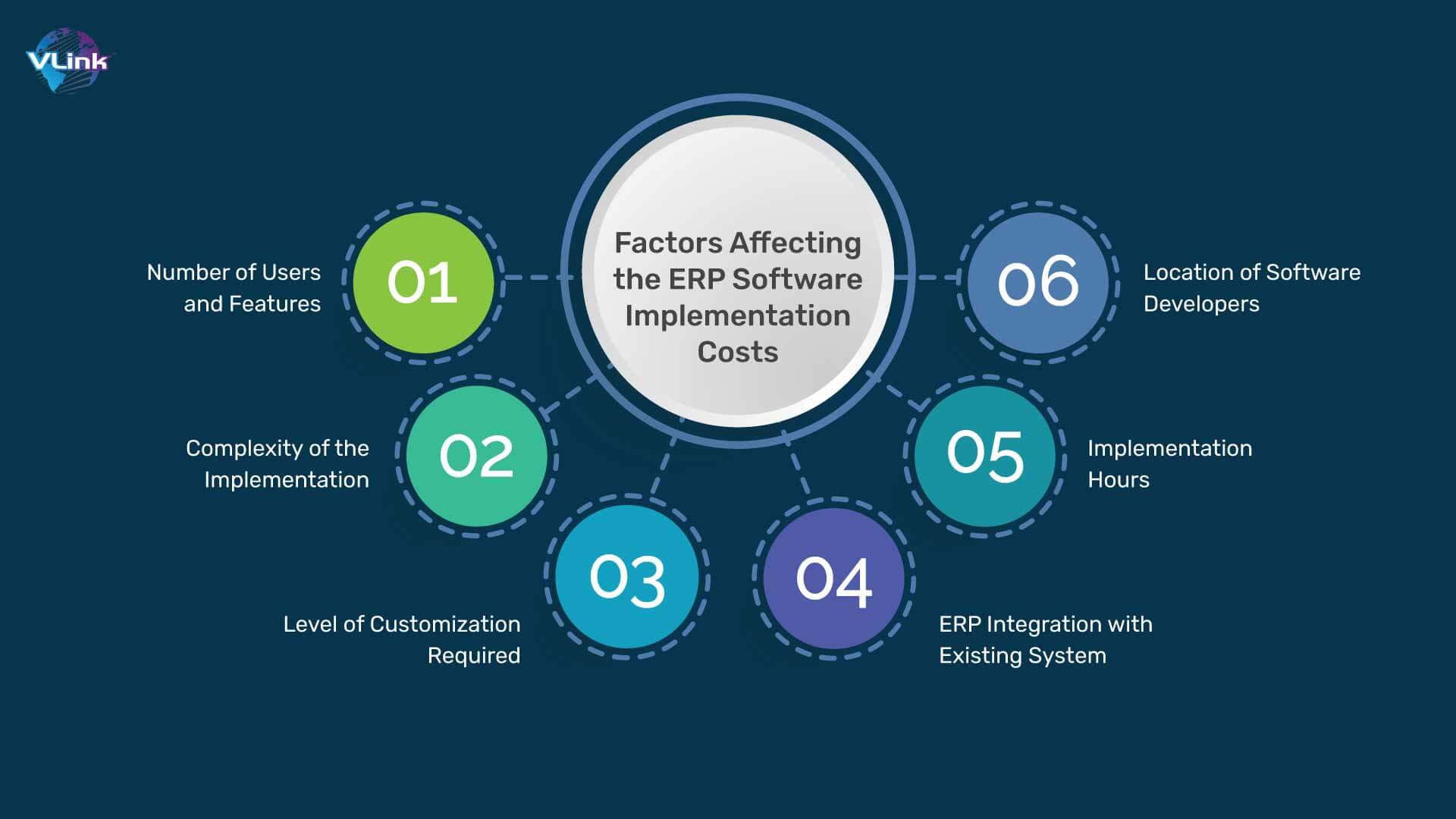 VLink

Factors Affecting the ERP Software Implementation Costs

01
Number of Users and Features

02
Complexity of the Implementation

03
Level of Customization Required

04
ERP Integration with Existing System

05
Implementation Hours

06
Location of Software Developers